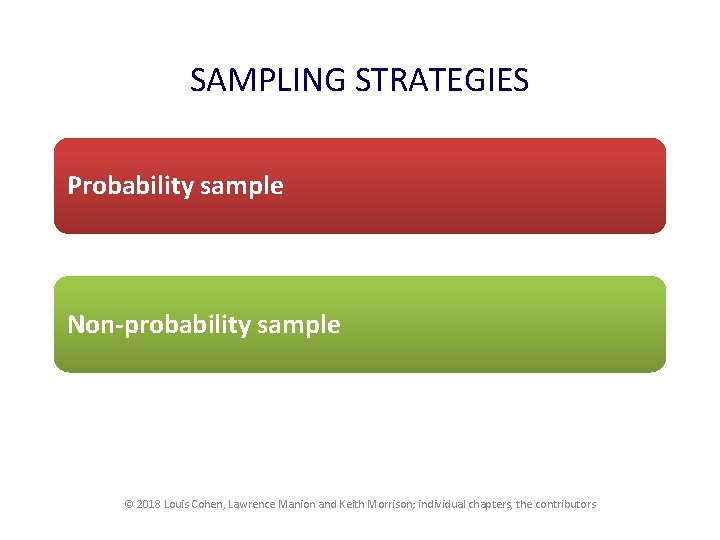 SAMPLING STRATEGIES

Probability sample

Non-probability sample

© 2018 Louis Cohen, Lawrence Manion and Keith Morrison; individual chapters, the contributors